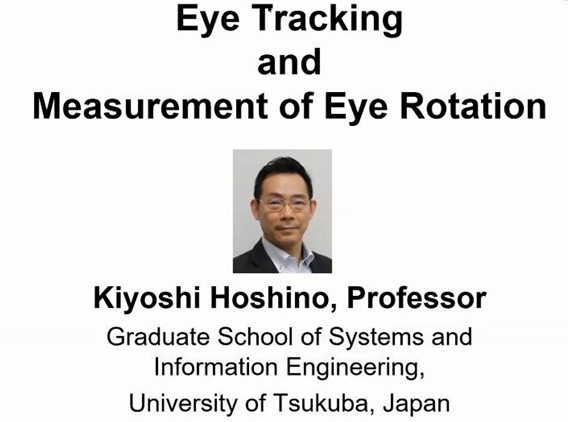 Eye Tracking
and
Measurement of Eye Rotation

Kiyoshi Hoshino, Professor

Graduate School of Systems and Information Engineering,

University of Tsukuba, Japan